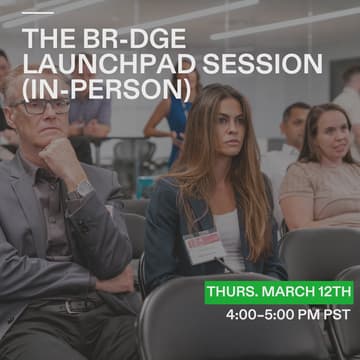 THE BR-DGE LAUNCHPAD SESSION (IN-PERSON)

THURS. MARCH 12TH

4:00–5:00 PM PST